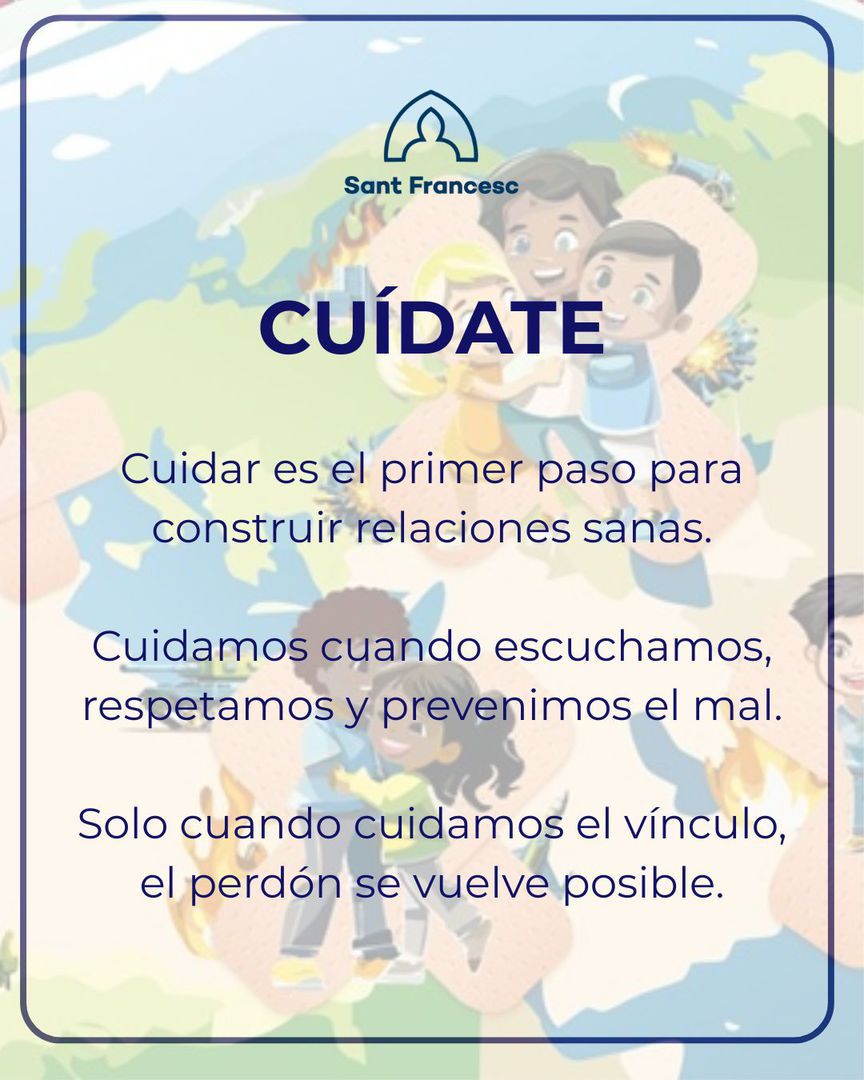 Sant Francesc

CUÍDATE

Cuidar es el primer paso para construir relaciones sanas.

Cuidamos cuando escuchamos, respetamos y prevenimos el mal.

Solo cuando cuidamos el vínculo, el perdón se vuelve posible.